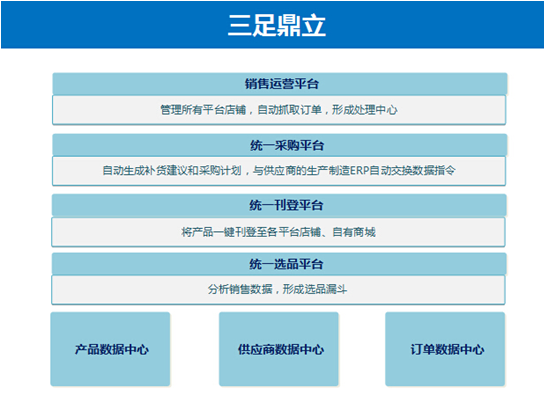 三足鼎立

销售运营平台

管理所有平台店铺，自动抓取订单，形成处理中心

统一采购平台

自动生成补货建议和采购计划，与供应商的生产制造ERP自动交换数据指令

统一刊登平台

将产品一键刊登至各平台店铺、自有商城

统一选品平台

分析销售数据，形成选品漏斗

产品数据中心

供应商数据中心

订单数据中心